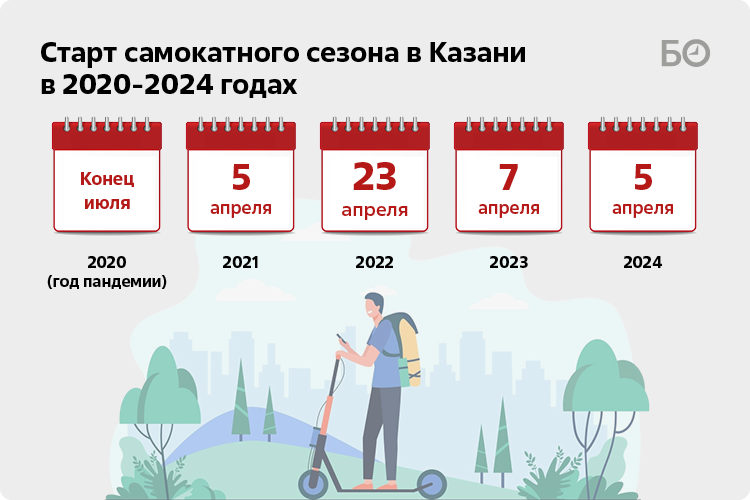 Старт самокатного сезона в Казани в 2020-2024 годах

БО

Конец июля

2020 (год пандемии)

5 апреля

2021

23 апреля

2022

7 апреля

2023

5 апреля

2024